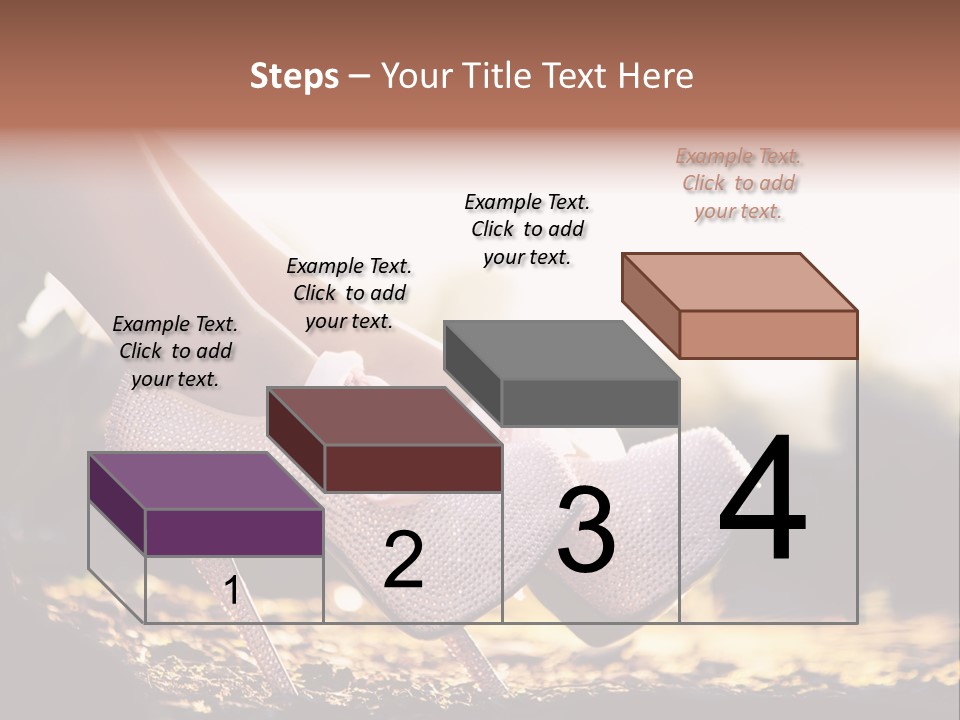 Steps – Your Title Text Here

Example Text. Click to add your text.

Example Text. Click to add your text.

Example Text. Click to add your text.

Example Text. Click to add your text.

1

2

3

4